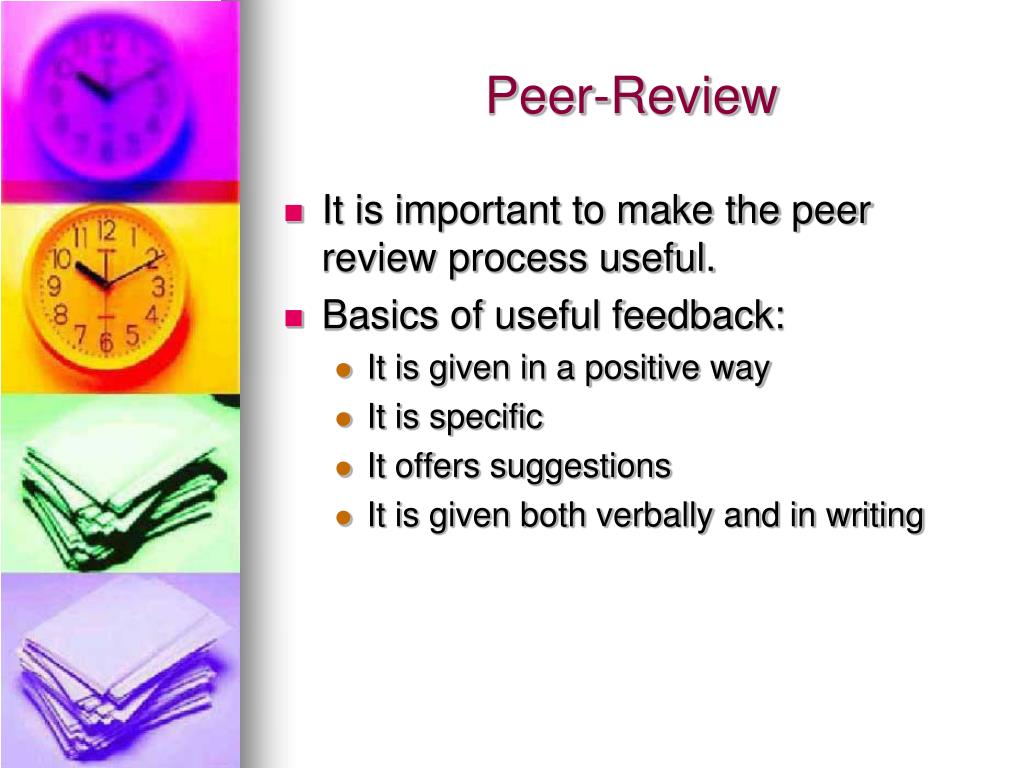 Peer-Review

- It is important to make the peer review process useful.
- Basics of useful feedback:
  - It is given in a positive way
  - It is specific
  - It offers suggestions
  - It is given both verbally and in writing

11 12 1 2 3 4 5 6 7 8 9 10